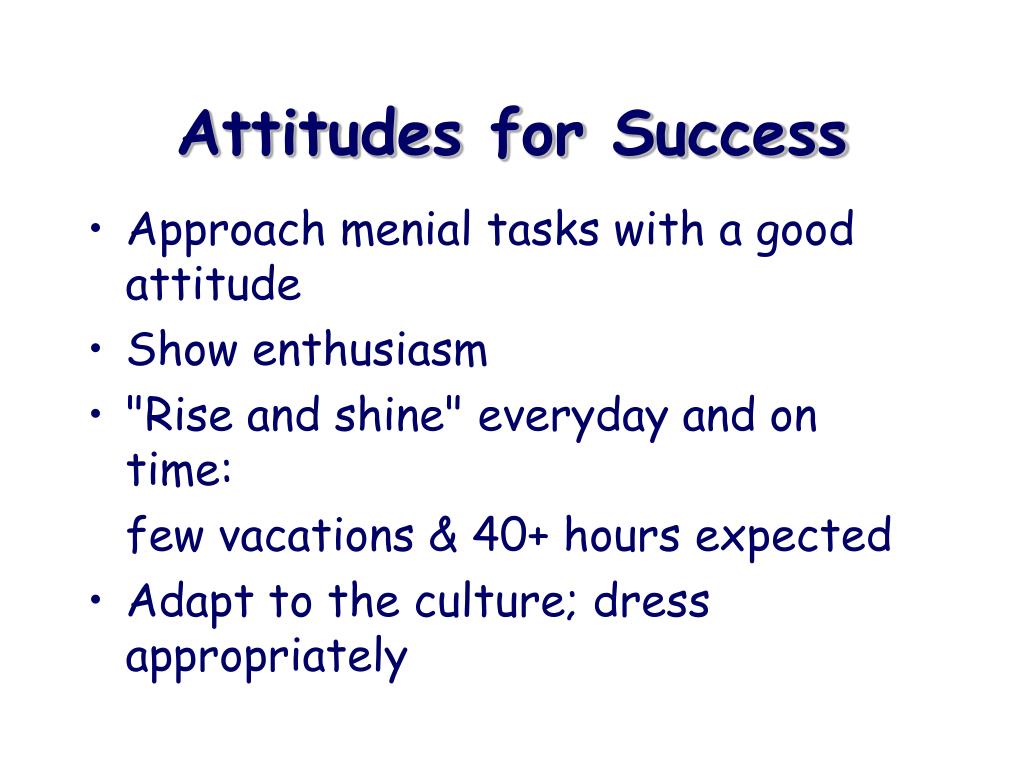 Attitudes for Success

• Approach menial tasks with a good attitude
• Show enthusiasm
• "Rise and shine" everyday and on time:

few vacations & 40+ hours expected

• Adapt to the culture; dress appropriately